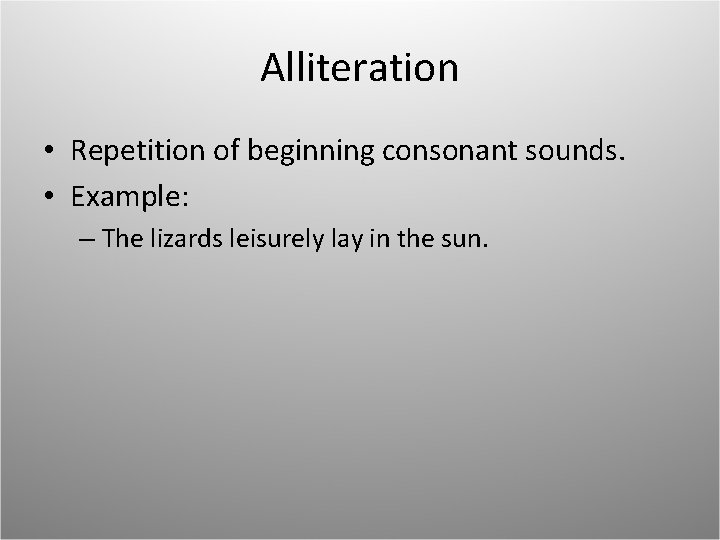 Alliteration

• Repetition of beginning consonant sounds.
• Example:
– The lizards leisurely lay in the sun.